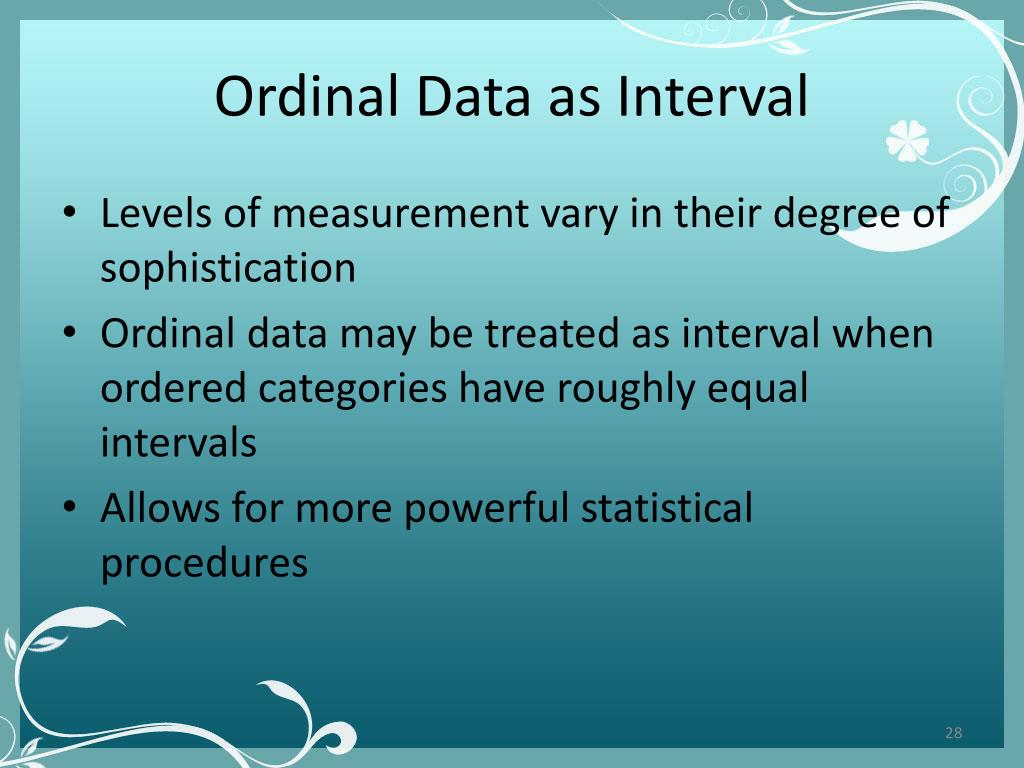 Ordinal Data as Interval

• Levels of measurement vary in their degree of sophistication
• Ordinal data may be treated as interval when ordered categories have roughly equal intervals
• Allows for more powerful statistical procedures

28